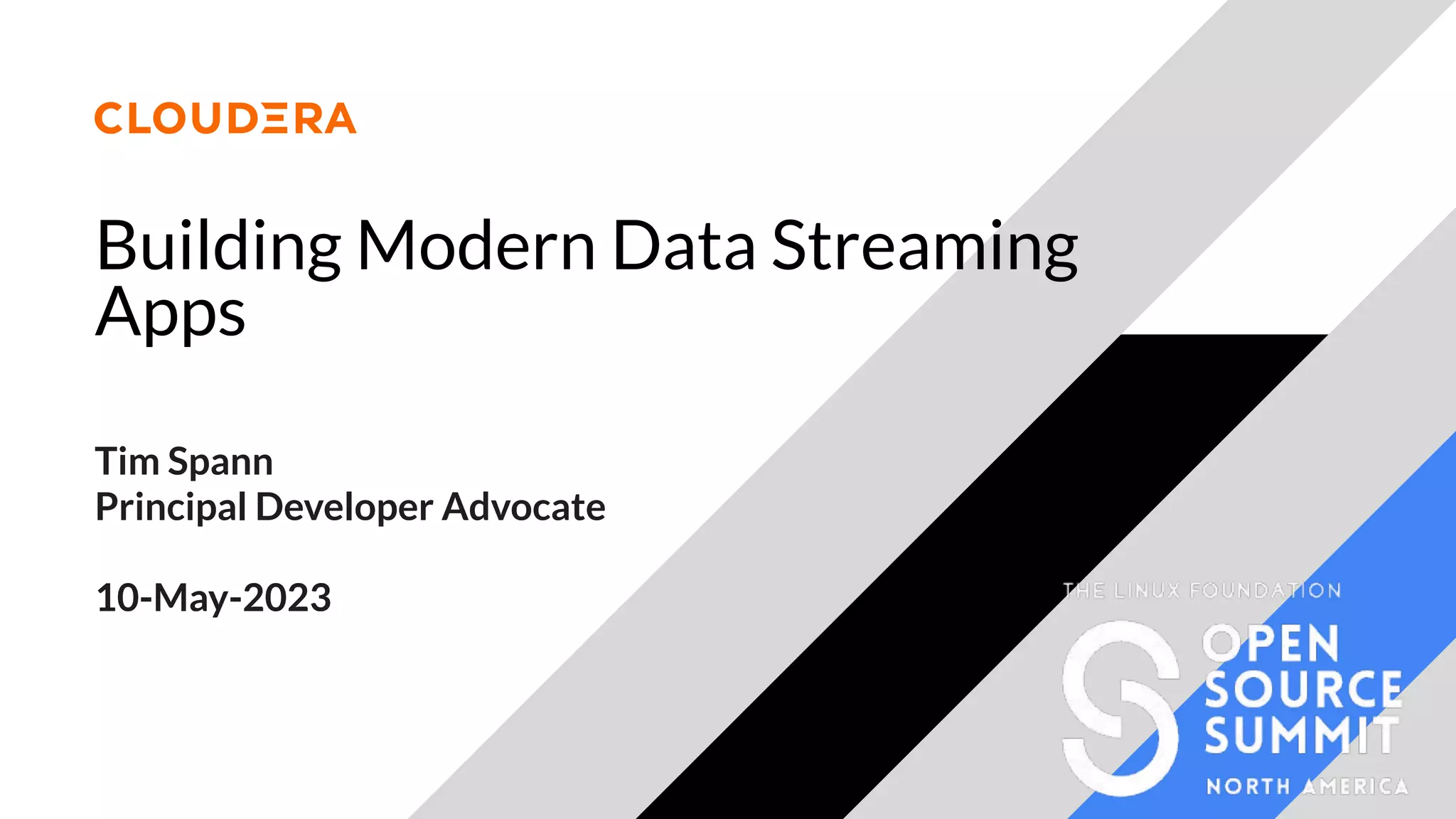 CLOUDERA

Building Modern Data Streaming Apps

Tim Spann
Principal Developer Advocate

10-May-2023

THE LINUX FOUNDATION
OPEN SOURCE SUMMIT
NORTH AMERICA